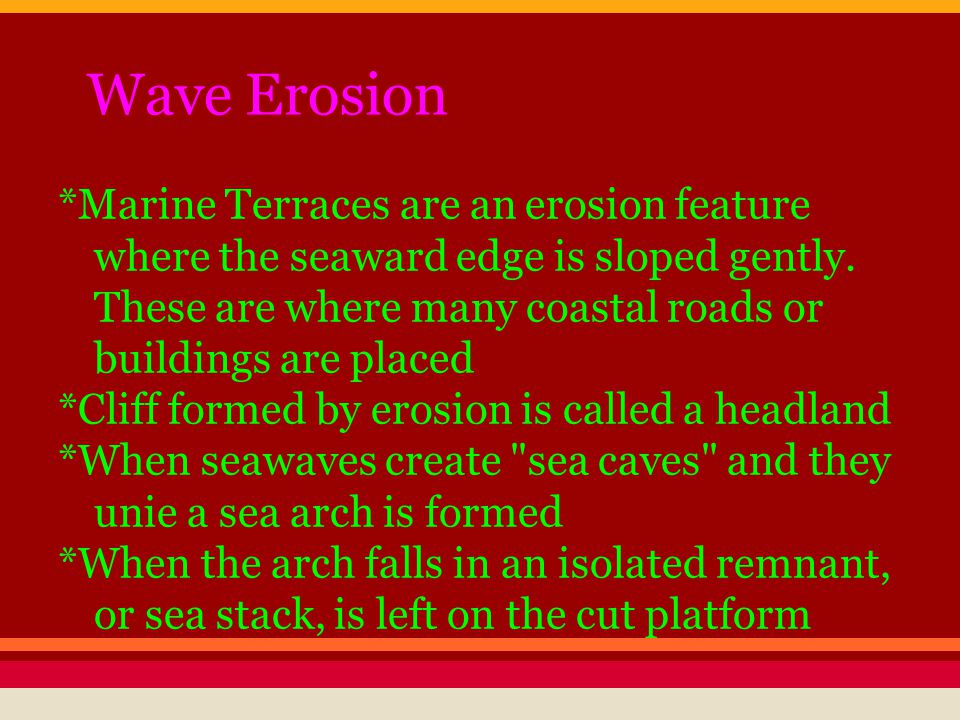 Wave Erosion

*Marine Terraces are an erosion feature where the seaward edge is sloped gently. These are where many coastal roads or buildings are placed
*Cliff formed by erosion is called a headland
*When seawaves create "sea caves" and they unie a sea arch is formed
*When the arch falls in an isolated remnant, or sea stack, is left on the cut platform